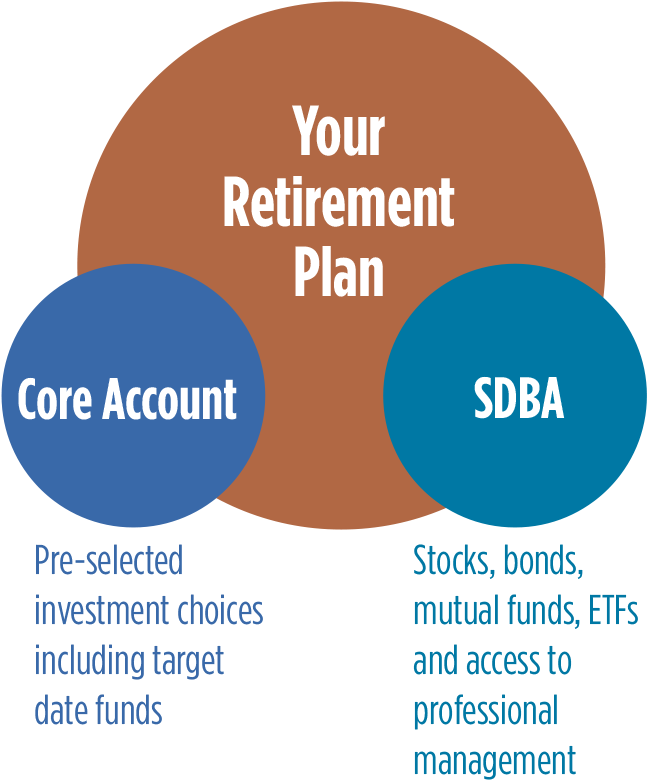 Your Retirement Plan

Core Account

SDBA

Pre-selected investment choices including target date funds

Stocks, bonds, mutual funds, ETFs and access to professional management